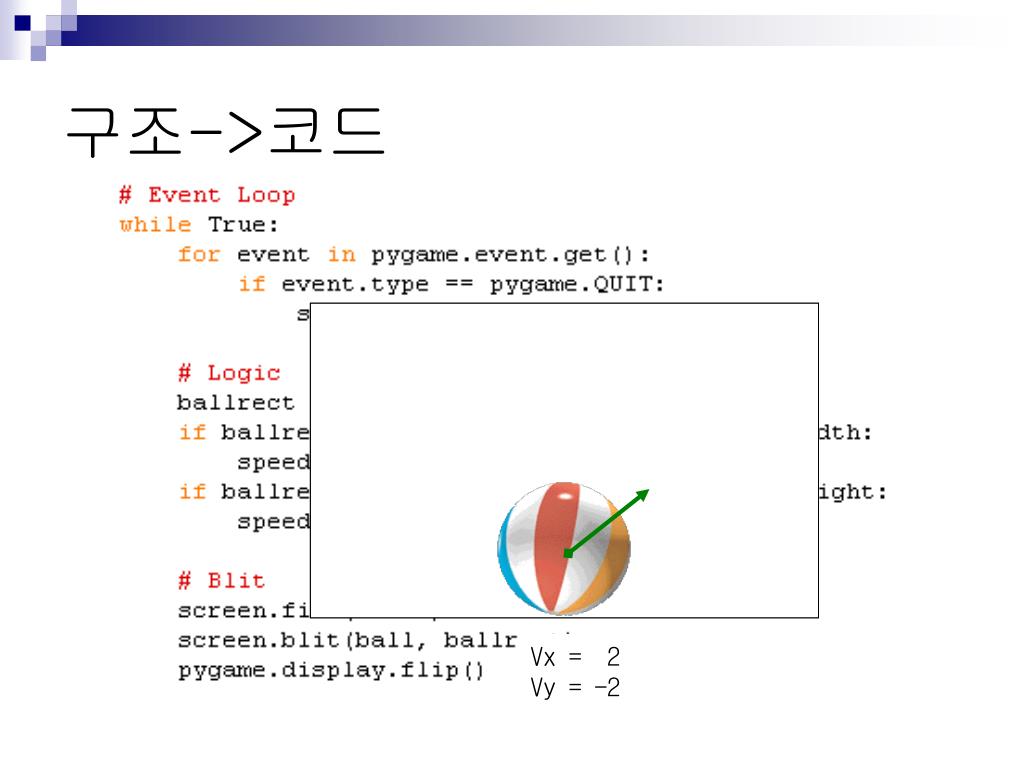 구조->코드

# Event Loop
while True:
    for event in pygame.event.get():
        if event.type == pygame.QUIT:
            s

    # Logic
    ballrect
    if ballre                                                    dth:
        speed
    if ballre                                                    ight:
        speed

    # Blit
    screen.fi
    screen.blit(ball, ballr
    pygame.display.flip()

Vx = 2
Vy = -2